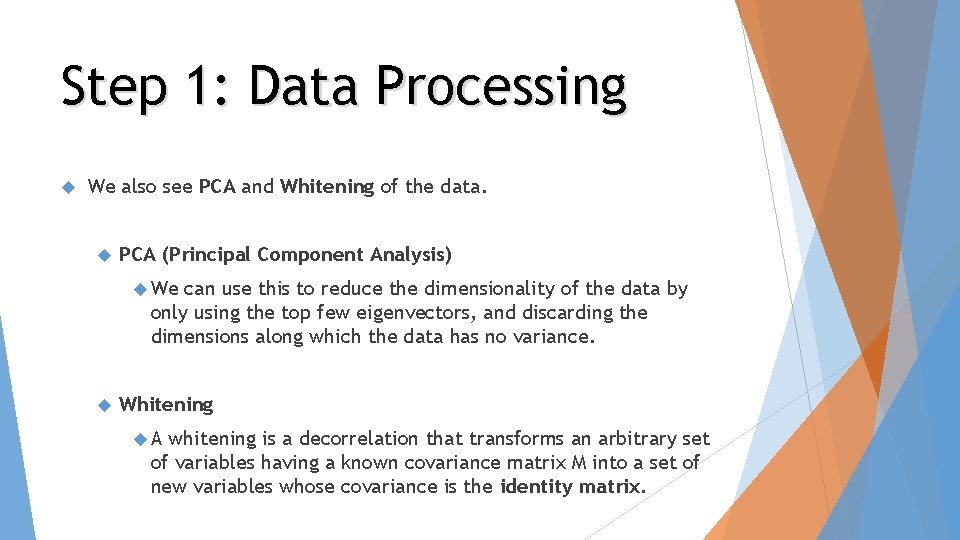 Step 1: Data Processing

We also see PCA and Whitening of the data.

PCA (Principal Component Analysis)

We can use this to reduce the dimensionality of the data by only using the top few eigenvectors, and discarding the dimensions along which the data has no variance.

Whitening

A whitening is a decorrelation that transforms an arbitrary set of variables having a known covariance matrix M into a set of new variables whose covariance is the identity matrix.